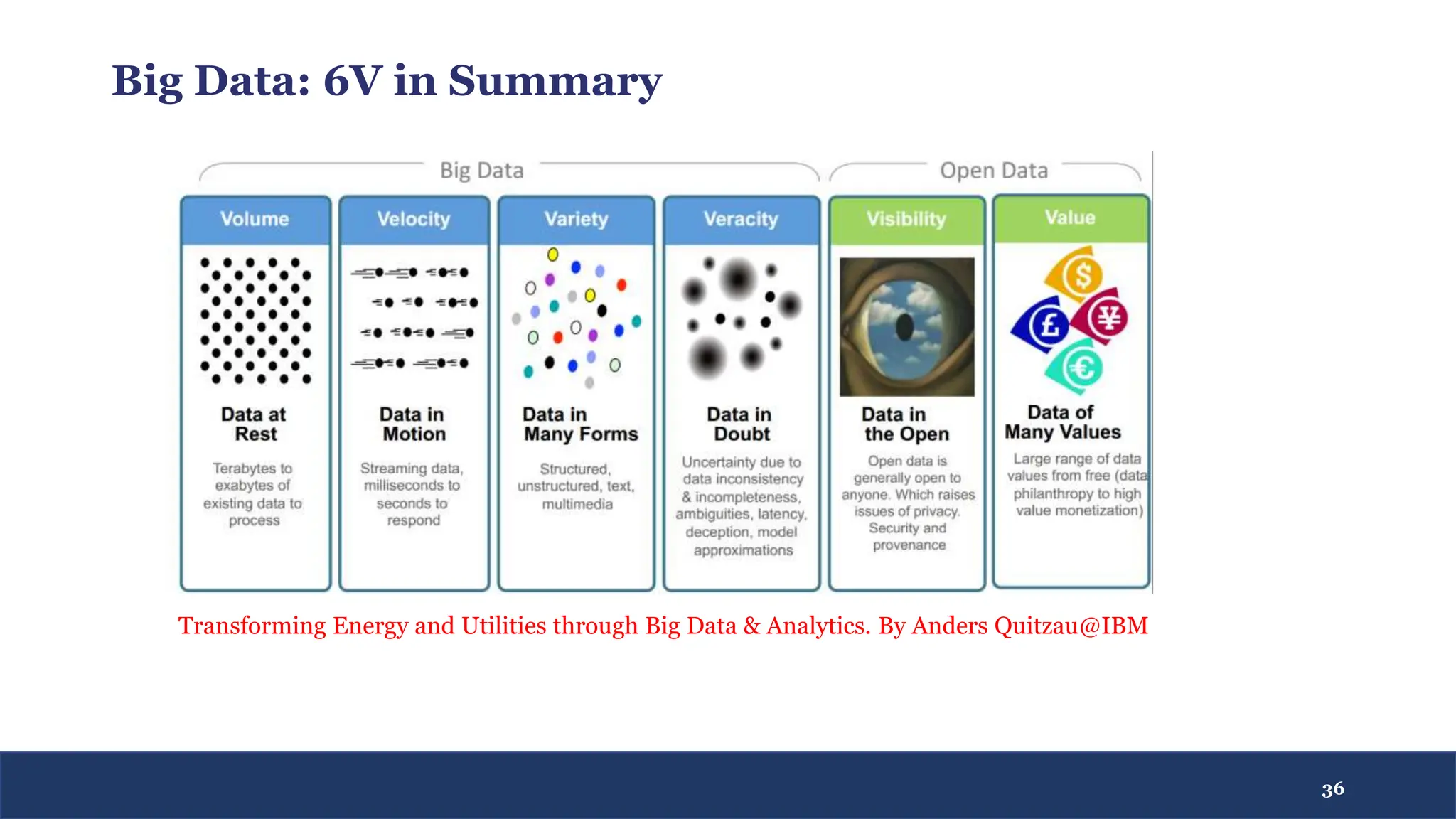 Big Data: 6V in Summary

Big Data

Open Data

Volume

Data at Rest

Terabytes to exabytes of existing data to process

Velocity

Data in Motion

Streaming data, milliseconds to seconds to respond

Variety

Data in Many Forms

Structured, unstructured, text, multimedia

Veracity

Data in Doubt

Uncertainty due to data inconsistency & incompleteness, ambiguities, latency, deception, model approximations

Visibility

Data in the Open

Open data is generally open to anyone. Which raises issues of privacy. Security and provenance

Value

$

£

¥

€

Data of Many Values

Large range of data values from free (data philanthropy to high value monetization)

Transforming Energy and Utilities through Big Data & Analytics. By Anders Quitzau@IBM

36